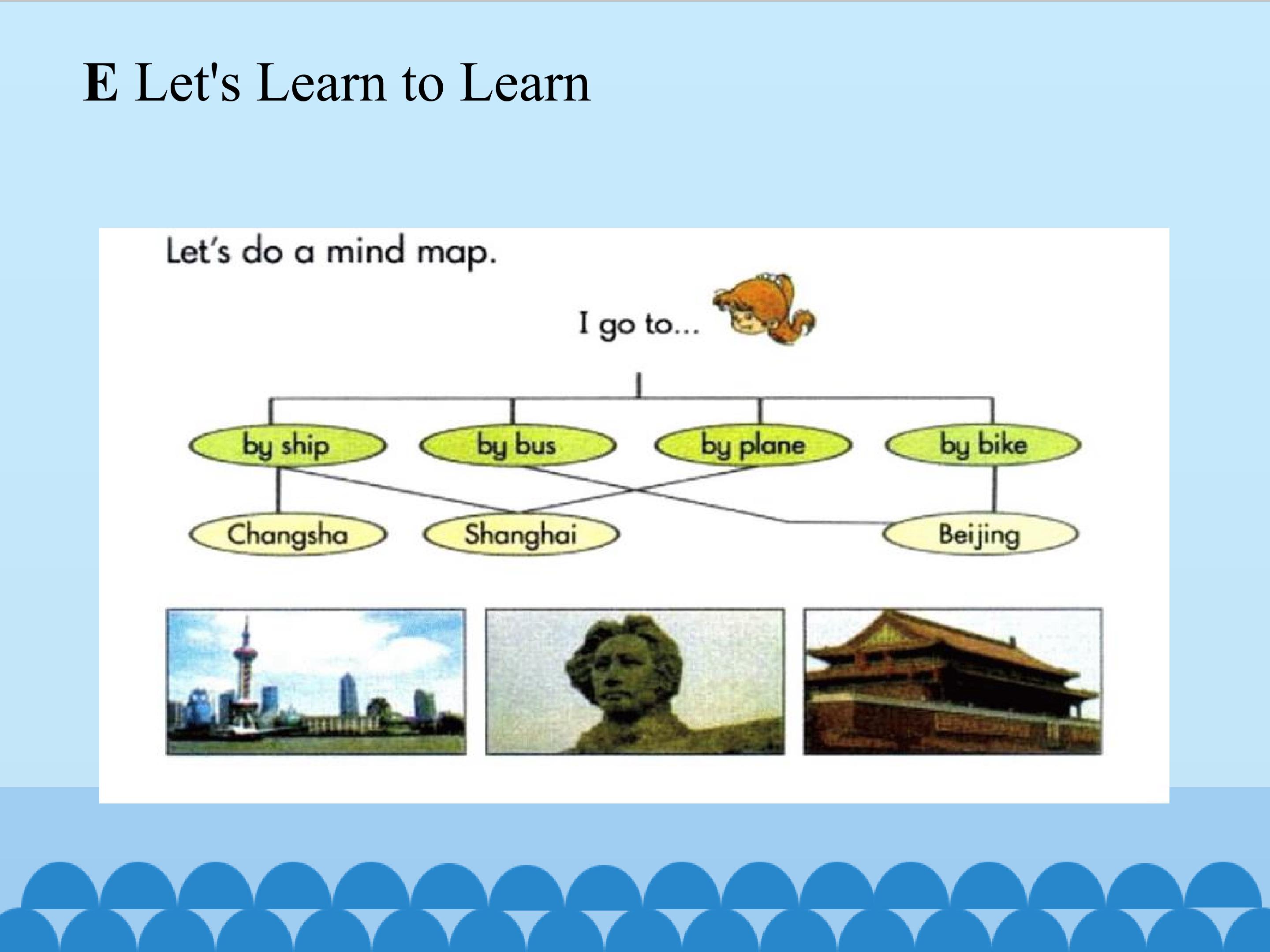 E Let's Learn to Learn

Let's do a mind map.

I go to...

by ship

by bus

by plane

by bike

Changsha

Shanghai

Beijing